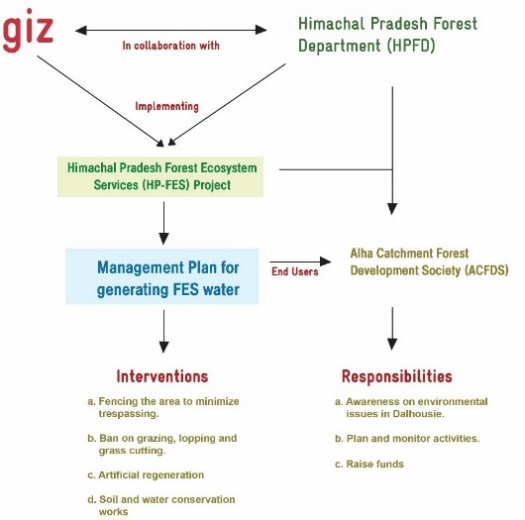 giz

In collaboration with

Himachal Pradesh Forest Department (HPFD)

Implementing

Himachal Pradesh Forest Ecosystem Services (HP-FES) Project

Management Plan for generating FES water

End Users

Alha Catchment Forest Development Society (ACFDS)

Interventions

a. Fencing the area to minimize trespassing.

b. Ban on grazing, lopping and grass cutting.

c. Artificial regeneration

d. Soil and water conservation works

Responsibilities

a. Awareness on environmental issues in Dalhousie.

b. Plan and monitor activities.

c. Raise funds